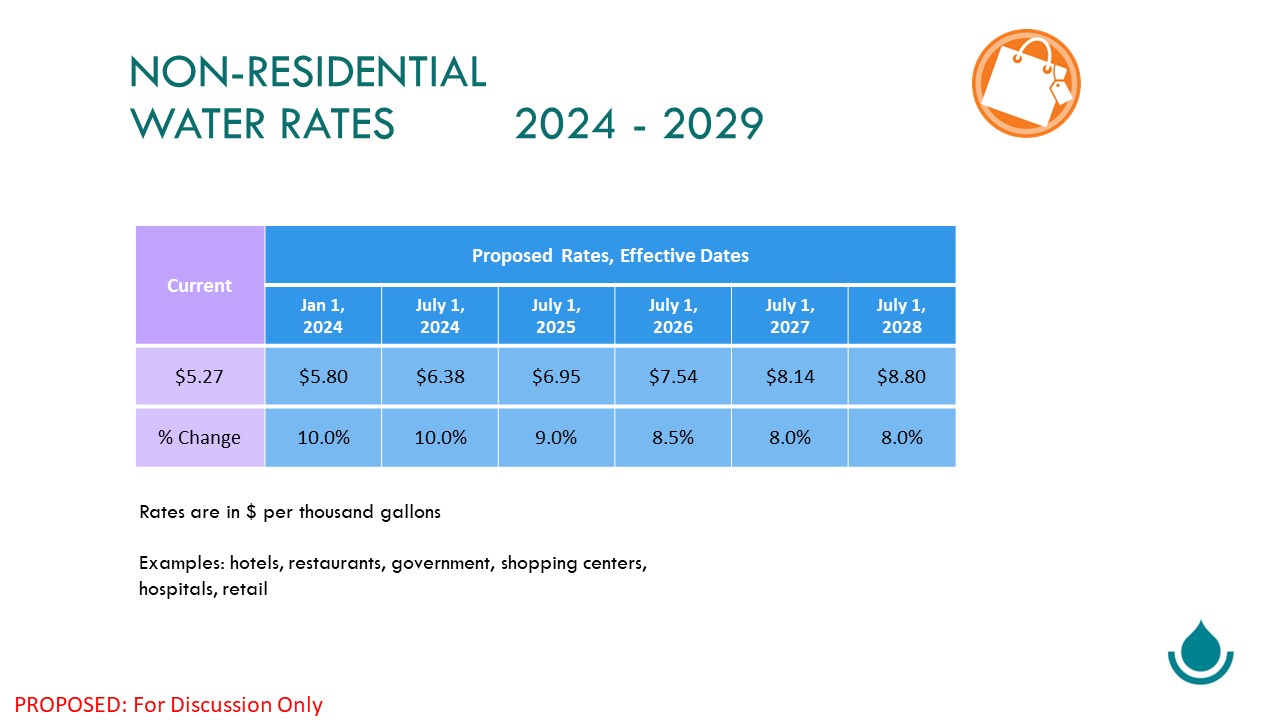 NON-RESIDENTIAL WATER RATES 2024 - 2029

| Current | Proposed Rates, Effective Dates | | | | | |
|---|---|---|---|---|---|---|
| | Jan 1, 2024 | July 1, 2024 | July 1, 2025 | July 1, 2026 | July 1, 2027 | July 1, 2028 |
| \$5.27 | \$5.80 | \$6.38 | \$6.95 | \$7.54 | \$8.14 | \$8.80 |
| % Change | 10.0% | 10.0% | 9.0% | 8.5% | 8.0% | 8.0% |

Rates are in \$ per thousand gallons

Examples: hotels, restaurants, government, shopping centers, hospitals, retail

PROPOSED: For Discussion Only